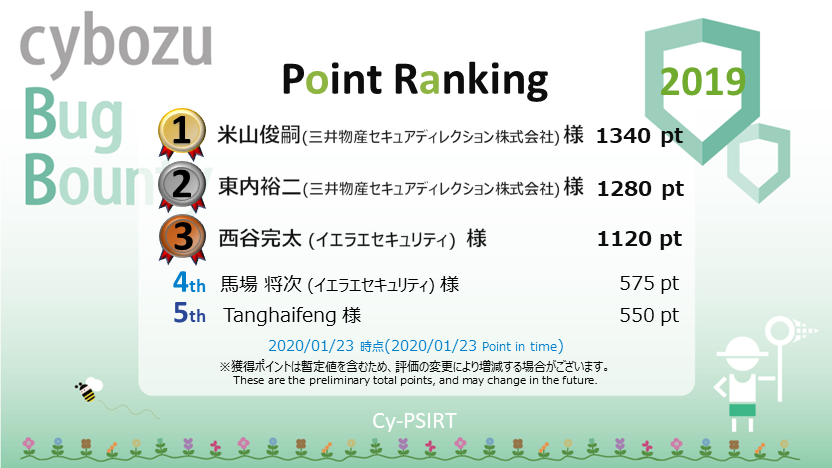 cybozu Bug Bounty

Point Ranking

2019

1 米山俊嗣(三井物産セキュアディレクション株式会社) 様 1340 pt

2 東内裕二(三井物産セキュアディレクション株式会社) 様 1280 pt

3 西谷完太 (イエラエセキュリティ) 様 1120 pt

4th 馬場 将次 (イエラエセキュリティ) 様 575 pt

5th Tanghaifeng 様 550 pt

2020/01/23 時点(2020/01/23 Point in time)

※獲得ポイントは暫定値を含むため、評価の変更により増減する場合がございます。
These are the preliminary total points, and may change in the future.

Cy-PSIRT